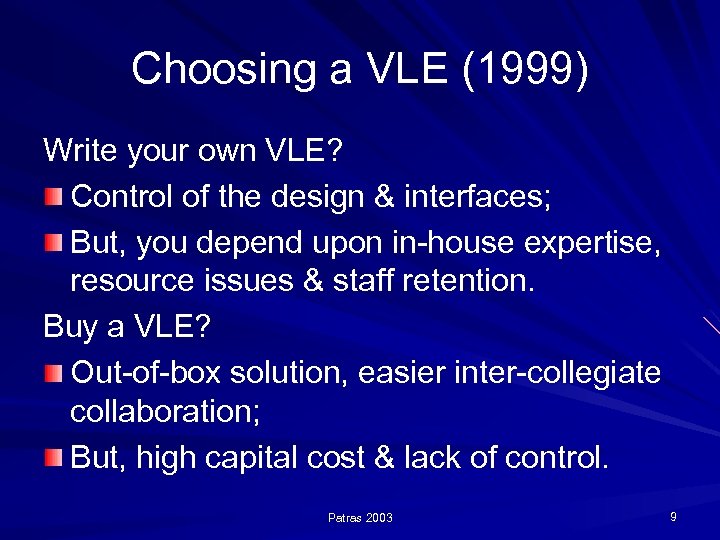 Choosing a VLE (1999)

Write your own VLE?

Control of the design & interfaces;

But, you depend upon in-house expertise, resource issues & staff retention.

Buy a VLE?

Out-of-box solution, easier inter-collegiate collaboration;

But, high capital cost & lack of control.

Patras 2003

9